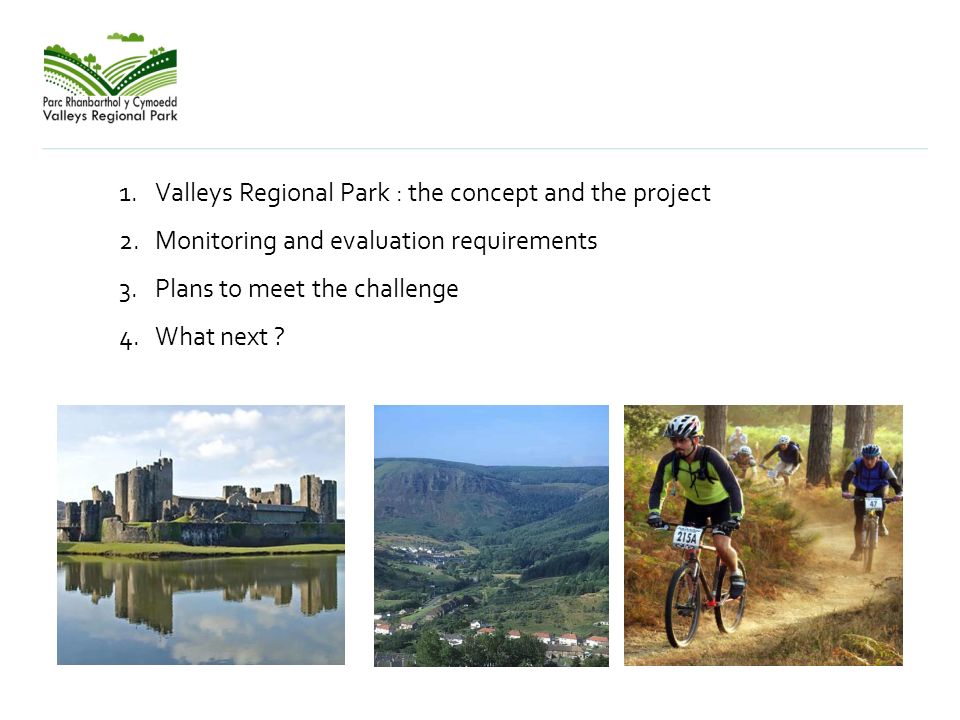 Parc Rhanbarthol y Cymoedd
Valleys Regional Park

1. Valleys Regional Park : the concept and the project
2. Monitoring and evaluation requirements
3. Plans to meet the challenge
4. What next ?

215A
47